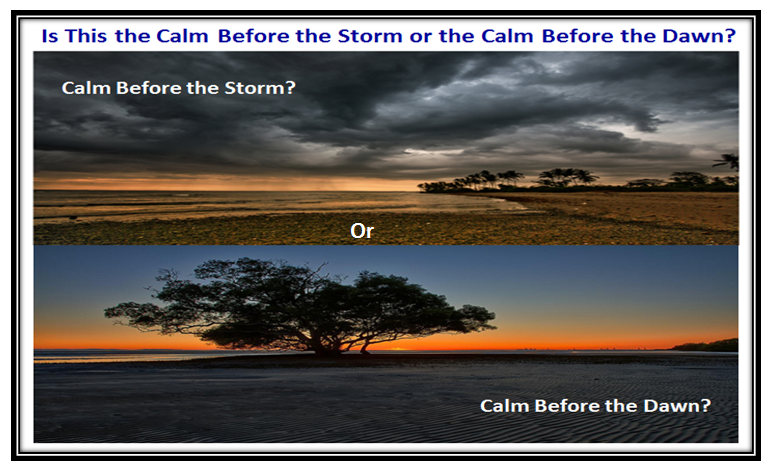 Is This the Calm Before the Storm or the Calm Before the Dawn?

Calm Before the Storm?

Or

Calm Before the Dawn?